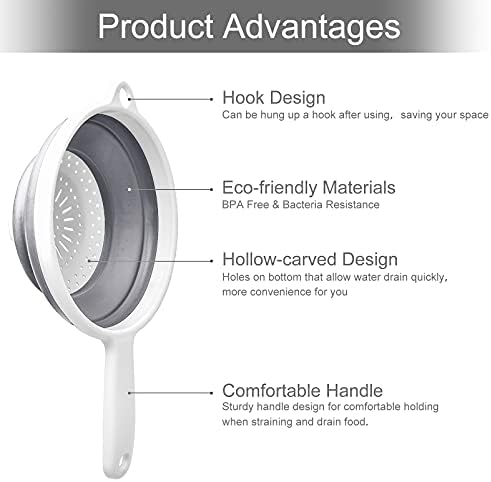 Product Advantages

Hook Design
Can be hung up a hook after using, saving your space

Eco-friendly Materials
BPA Free & Bacteria Resistance

Hollow-carved Design
Holes on bottom that allow water drain quickly, more convenience for you

Comfortable Handle
Sturdy handle design for comfortable holding when straining and drain food.